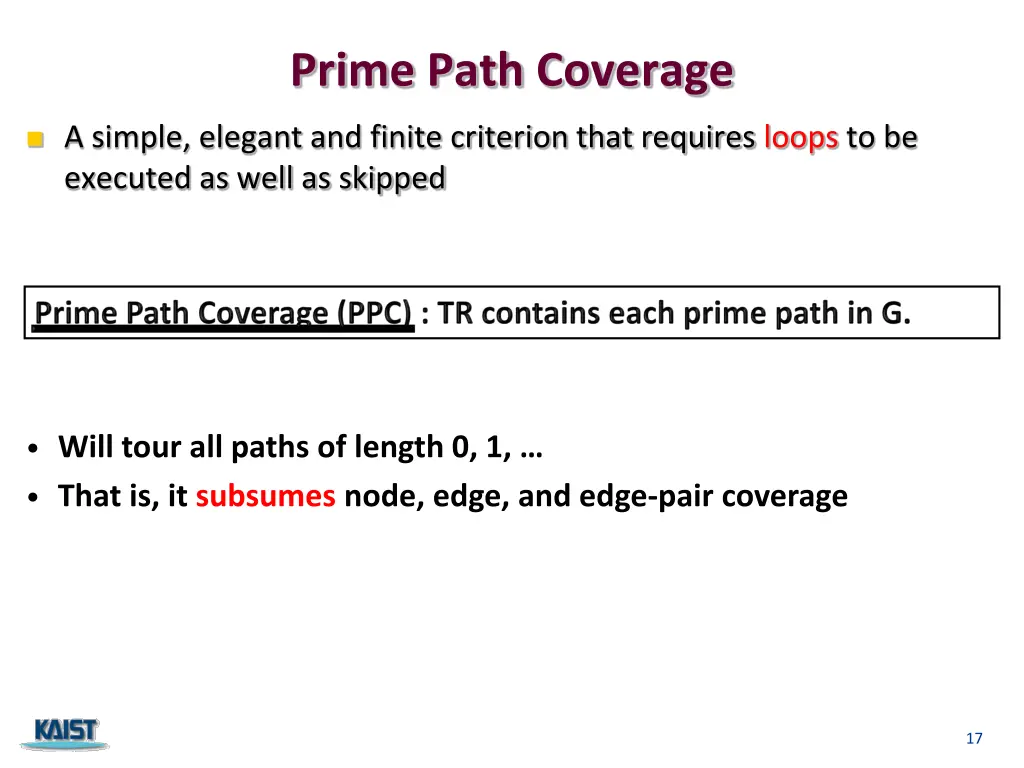 Prime Path Coverage

A simple, elegant and finite criterion that requires loops to be executed as well as skipped

Prime Path Coverage (PPC) : TR contains each prime path in G.

• Will tour all paths of length 0, 1, …
• That is, it subsumes node, edge, and edge-pair coverage

KAIST

17